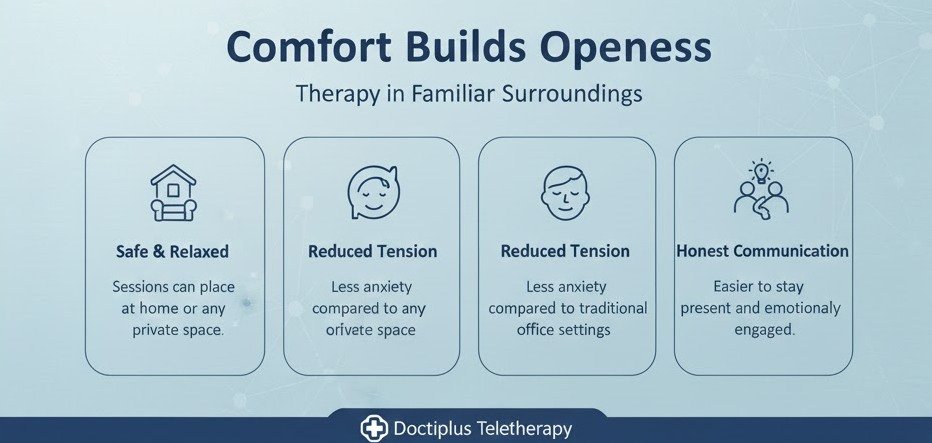 Comfort Builds Openess

Therapy in Familiar Surroundings

Safe & Relaxed

Sessions can place at home or any private space.

Reduced Tension

Less anxiety compared to any orivete space

Reduced Tension

Less anxiety compared to traditional office settings

Honest Communication

Easier to stay present and emotionaly engaged.

Doctiplus Teletherapy